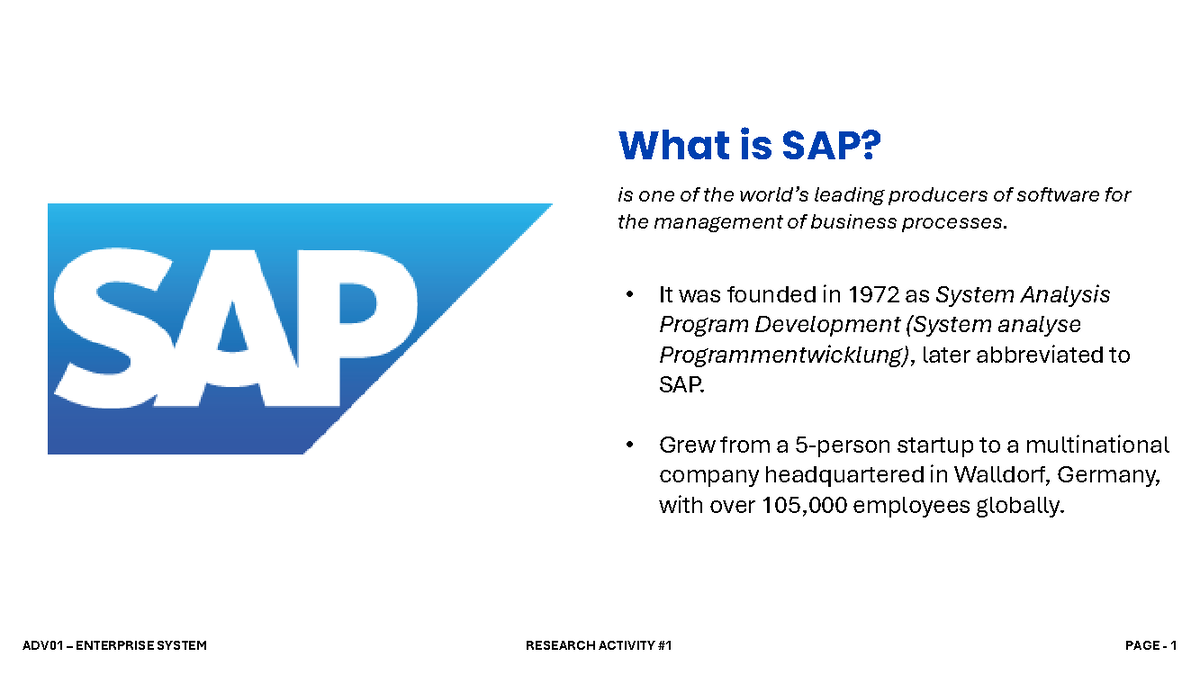 SAP

What is SAP?

is one of the world's leading producers of software for the management of business processes.

• It was founded in 1972 as System Analysis Program Development (System analyse Programmentwicklung), later abbreviated to SAP.

• Grew from a 5-person startup to a multinational company headquartered in Walldorf, Germany, with over 105,000 employees globally.

ADV01 – ENTERPRISE SYSTEM

RESEARCH ACTIVITY #1

PAGE - 1